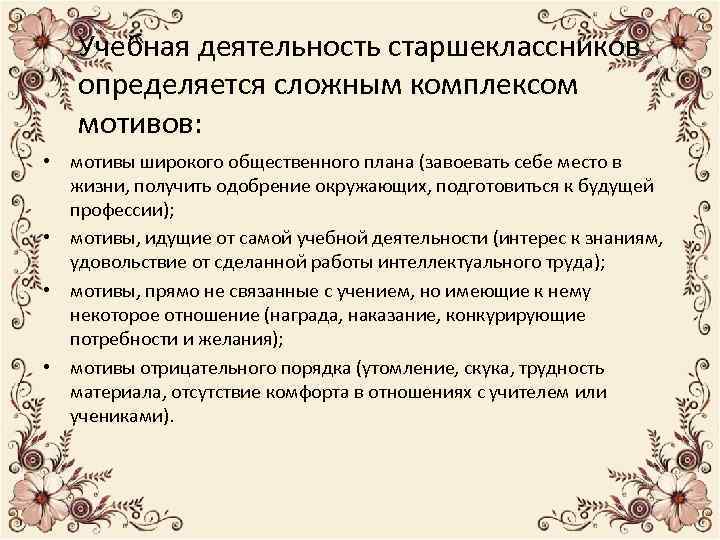 Учебная деятельность старшеклассников определяется сложным комплексом мотивов:

• мотивы широкого общественного плана (завоевать себе место в жизни, получить одобрение окружающих, подготовиться к будущей профессии);
• мотивы, идущие от самой учебной деятельности (интерес к знаниям, удовольствие от сделанной работы интеллектуального труда);
• мотивы, прямо не связанные с учением, но имеющие к нему некоторое отношение (награда, наказание, конкурирующие потребности и желания);
• мотивы отрицательного порядка (утомление, скука, трудность материала, отсутствие комфорта в отношениях с учителем или учениками).